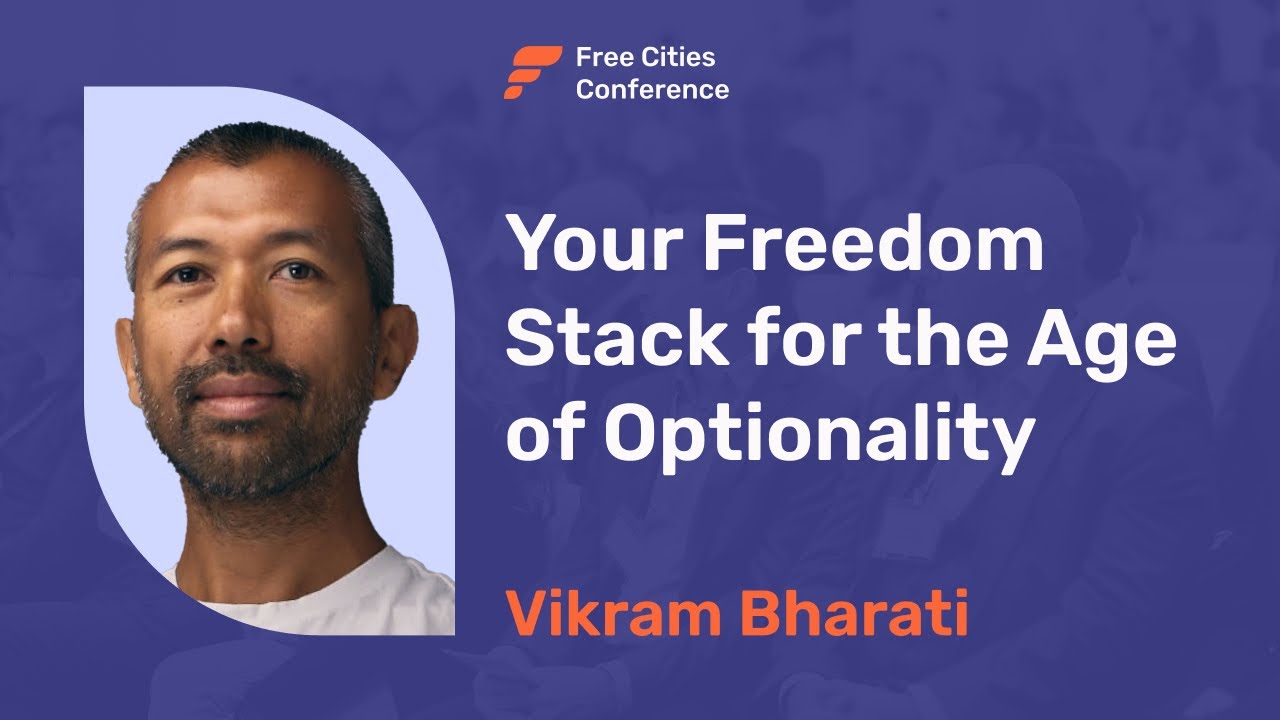 Free Cities Conference

Your Freedom Stack for the Age of Optionality

Vikram Bharati